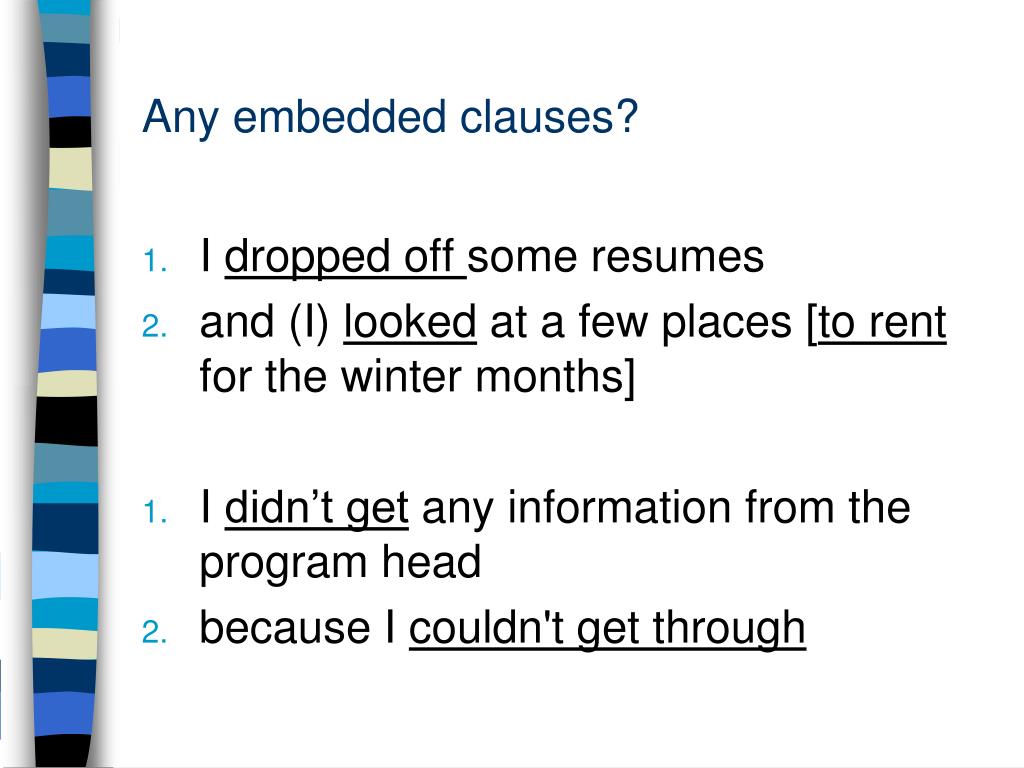 Any embedded clauses?

1. I dropped off some resumes
2. and (I) looked at a few places [to rent for the winter months]

1. I didn’t get any information from the program head
2. because I couldn't get through